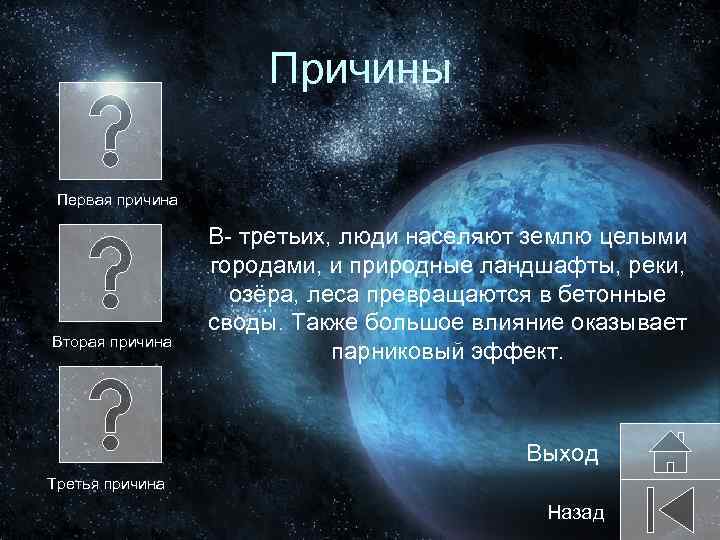 Причины

?

Первая причина

?

Вторая причина

?

Третья причина

В- третьих, люди населяют землю целыми городами, и природные ландшафты, реки, озёра, леса превращаются в бетонные своды. Также большое влияние оказывает парниковый эффект.

Выход

Назад